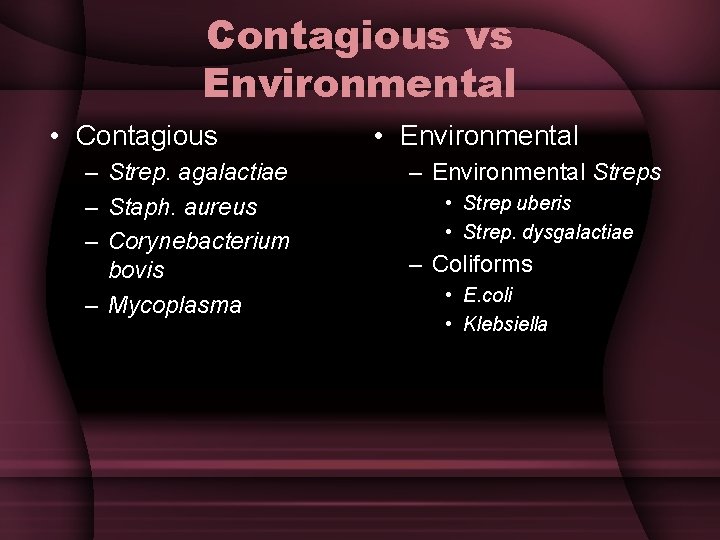 Contagious vs Environmental

• Contagious
– Strep. agalactiae
– Staph. aureus
– Corynebacterium bovis
– Mycoplasma

• Environmental
– Environmental Streps
• Strep uberis
• Strep. dysgalactiae
– Coliforms
• E.coli
• Klebsiella